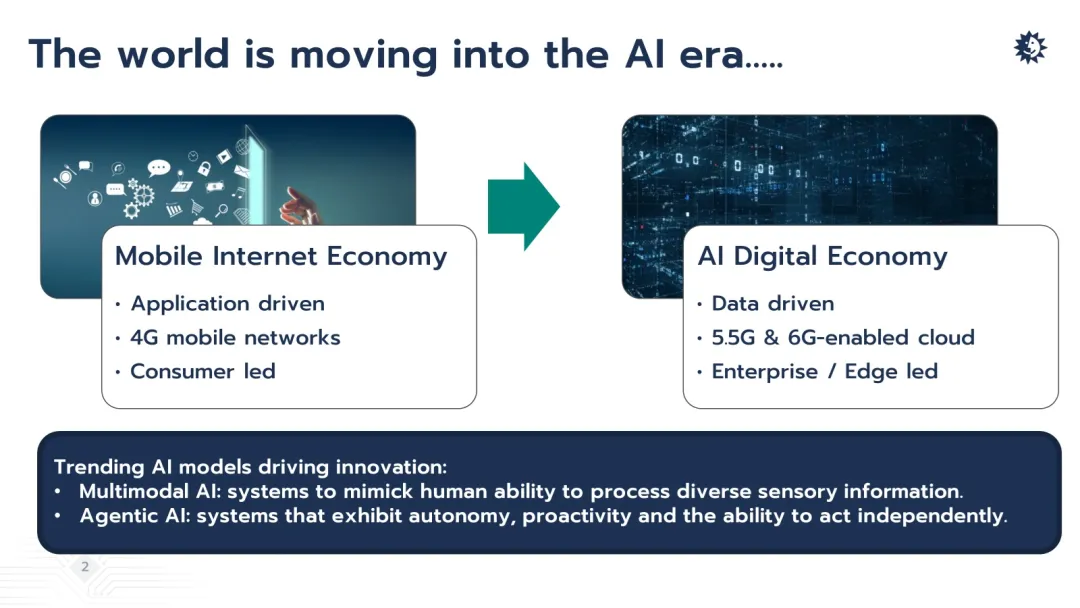 The world is moving into the AI era.....

Mobile Internet Economy
• Application driven
• 4G mobile networks
• Consumer led

AI Digital Economy
• Data driven
• 5.5G & 6G-enabled cloud
• Enterprise / Edge led

Trending AI models driving innovation:
• Multimodal AI: systems to mimick human ability to process diverse sensory information.
• Agentic AI: systems that exhibit autonomy, proactivity and the ability to act independently.

2